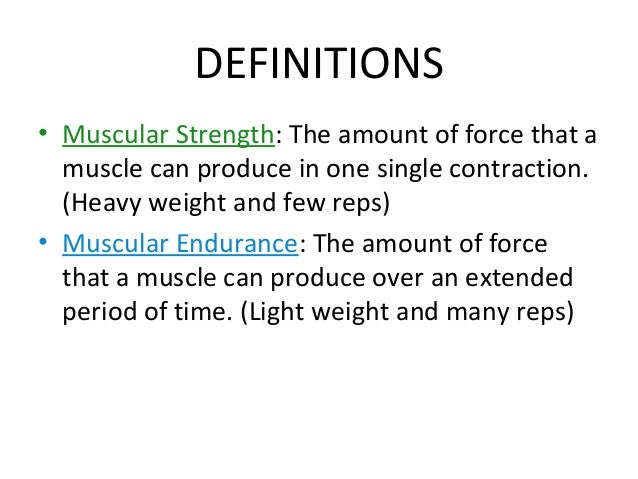 DEFINITIONS

• Muscular Strength: The amount of force that a muscle can produce in one single contraction. (Heavy weight and few reps)

• Muscular Endurance: The amount of force that a muscle can produce over an extended period of time. (Light weight and many reps)